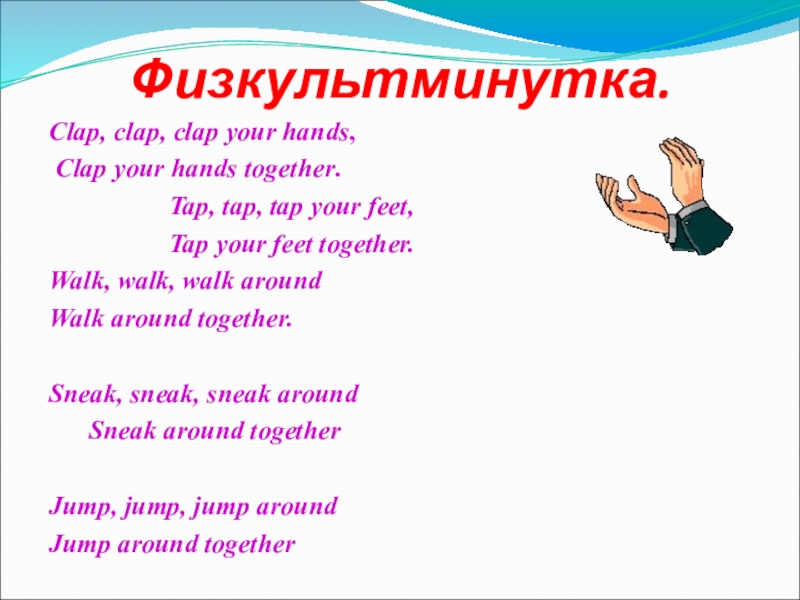 Физкультминутка.

Clap, clap, clap your hands,
Clap your hands together.
Tap, tap, tap your feet,
Tap your feet together.
Walk, walk, walk around
Walk around together.

Sneak, sneak, sneak around
Sneak around together

Jump, jump, jump around
Jump around together